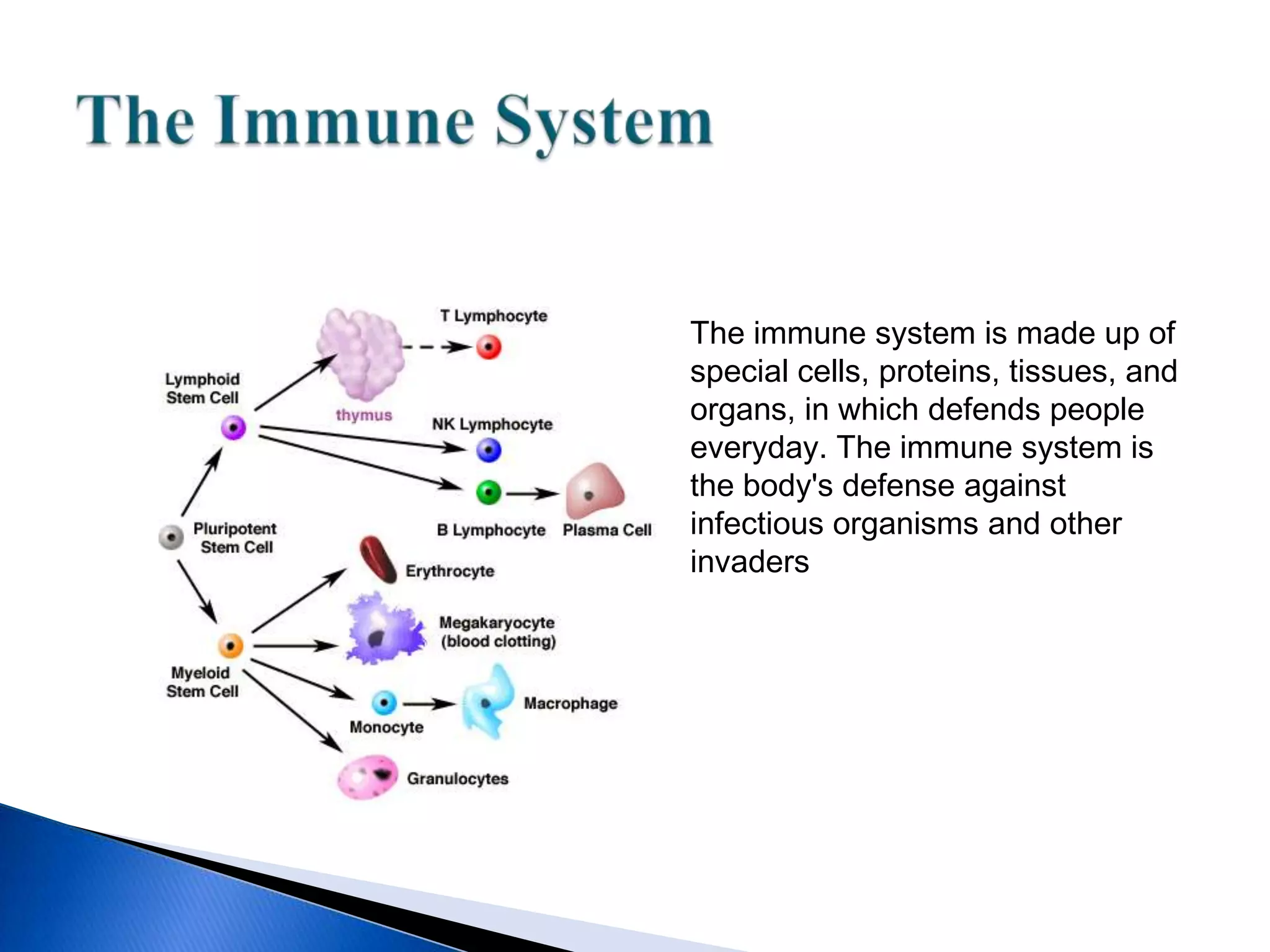 The Immune System

T Lymphocyte

Lymphoid Stem Cell

thymus

NK Lymphocyte

Pluripotent Stem Cell

B Lymphocyte

Plasma Cell

Erythrocyte

Megakaryocyte (blood clotting)

Myeloid Stem Cell

Monocyte

Macrophage

Granulocytes

The immune system is made up of special cells, proteins, tissues, and organs, in which defends people everyday. The immune system is the body's defense against infectious organisms and other invaders